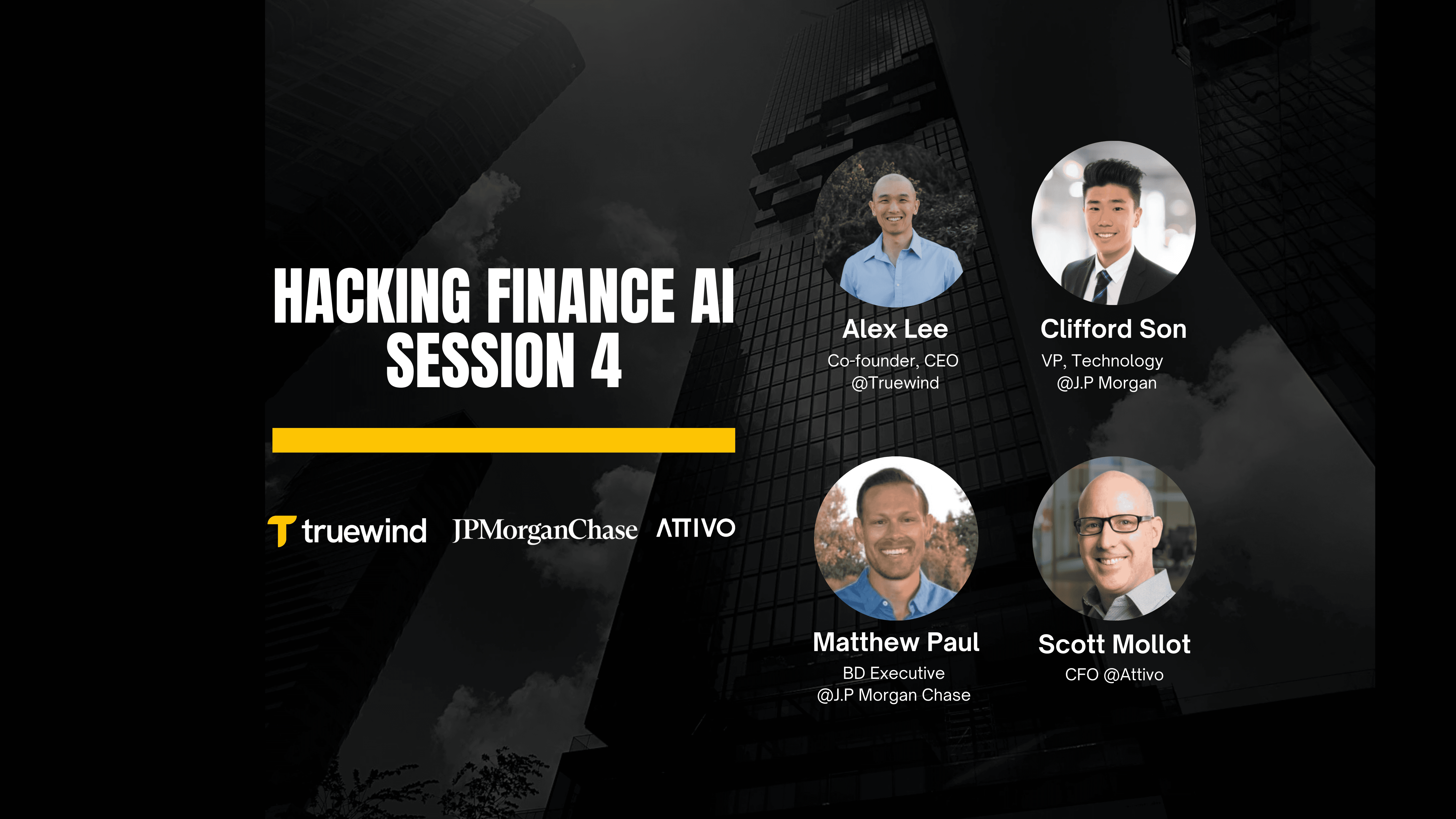 HACKING FINANCE AI
SESSION 4

truewind JPMorganChase ATTIVO

Alex Lee
Co-founder, CEO
@Truewind

Clifford Son
VP, Technology
@J.P Morgan

Matthew Paul
BD Executive
@J.P Morgan Chase

Scott Mollot
CFO @Attivo